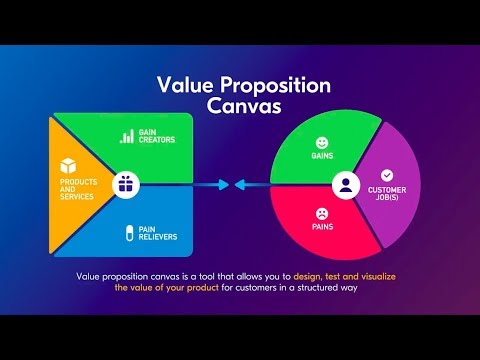 Value Proposition Canvas

GAIN CREATORS

PRODUCTS AND SERVICES

PAIN RELIEVERS

GAINS

CUSTOMER JOB(S)

PAINS

Value proposition canvas is a tool that allows you to design, test and visualize the value of your product for customers in a structured way